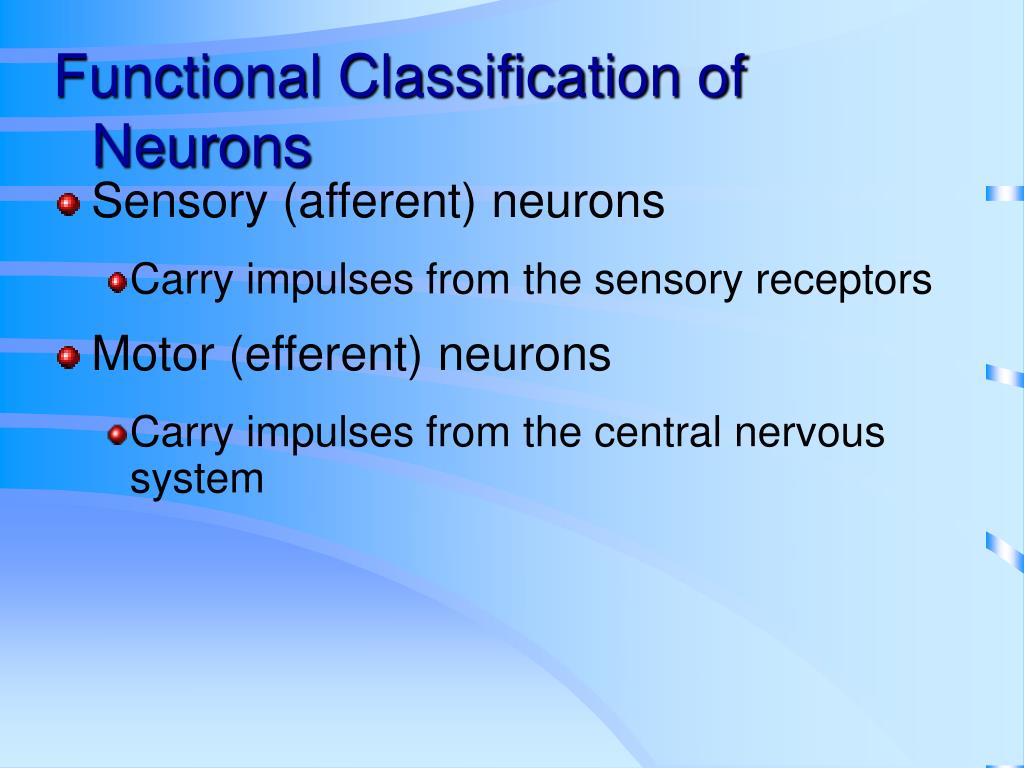 Functional Classification of Neurons

Sensory (afferent) neurons

Carry impulses from the sensory receptors

Motor (efferent) neurons

Carry impulses from the central nervous system